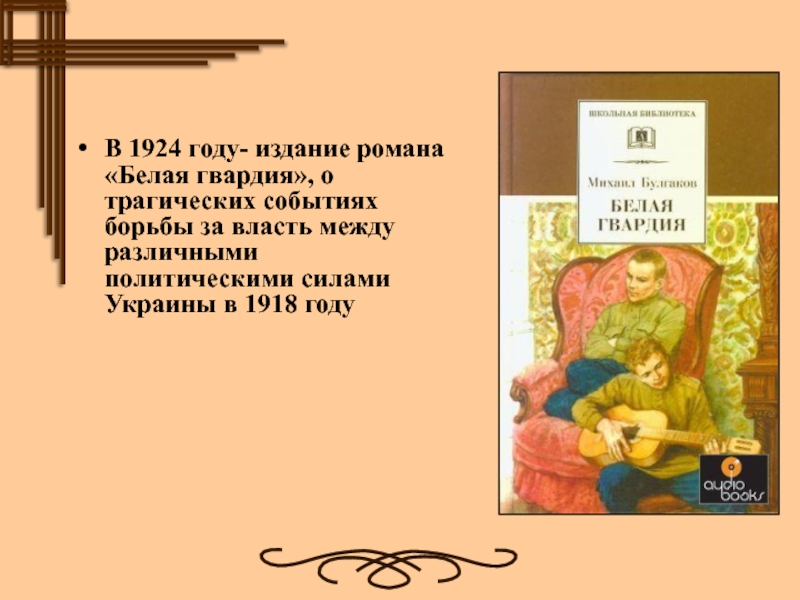 • В 1924 году- издание романа «Белая гвардия», о трагических событиях борьбы за власть между различными политическими силами Украины в 1918 году

ШКОЛЬНАЯ БИБЛИОТЕКА

Михаил Булгаков

БЕЛАЯ ГВАРДИЯ

audio books